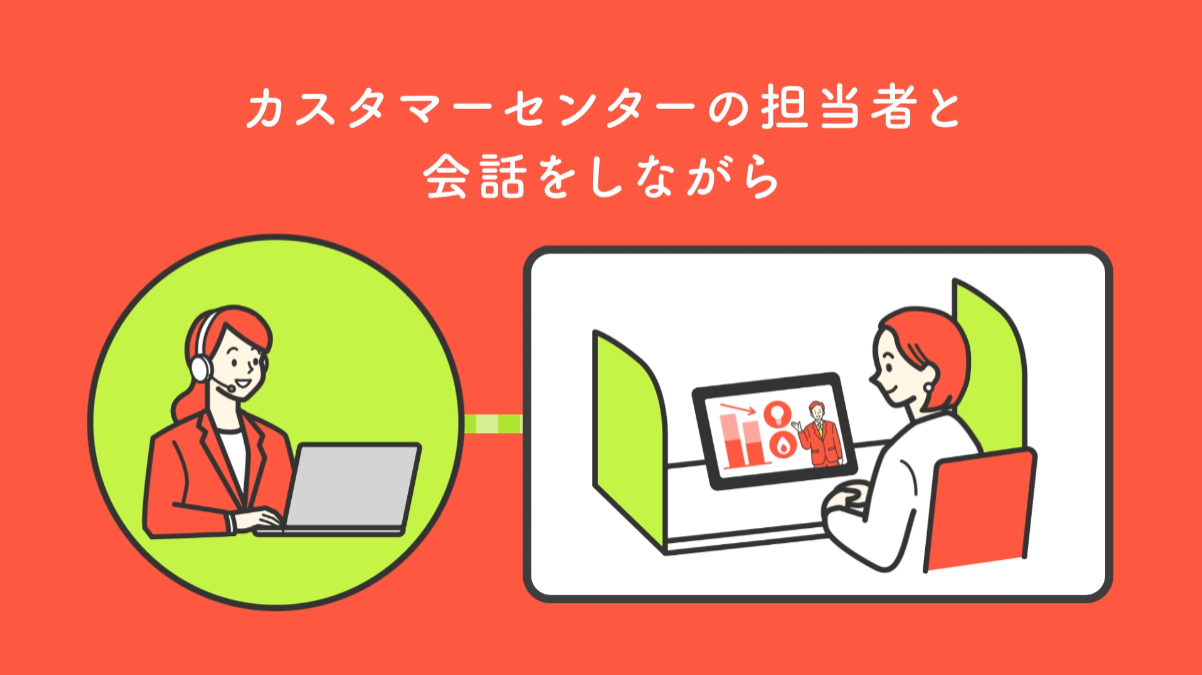 カスタマーセンターの担当者と
会話をしながら